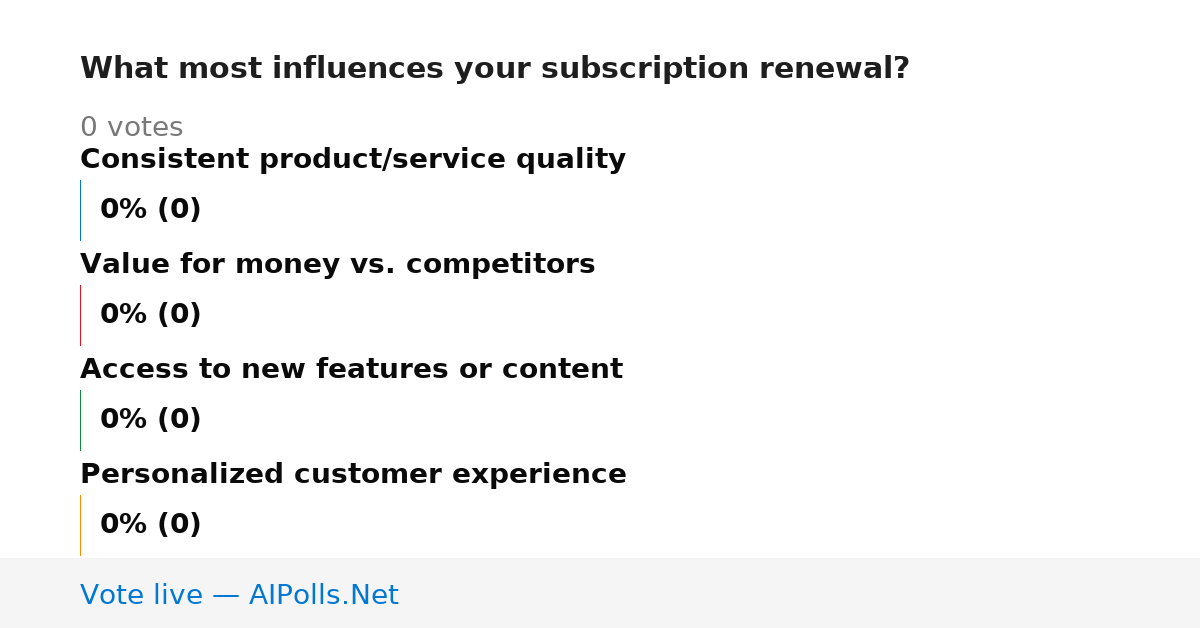 What most influences your subscription renewal?

0 votes

Consistent product/service quality

0% (0)

Value for money vs. competitors

0% (0)

Access to new features or content

0% (0)

Personalized customer experience

0% (0)

Vote live — AIPolls.Net